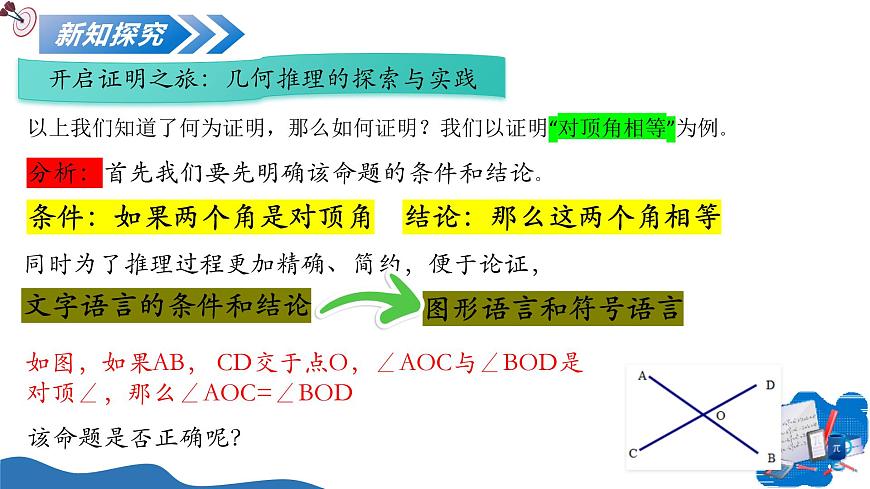 新知探究

开启证明之旅：几何推理的探索与实践

以上我们知道了何为证明，那么如何证明？我们以证明“对顶角相等”为例。

分析：首先我们要先明确该命题的条件和结论。

条件：如果两个角是对顶角　结论：那么这两个角相等

同时为了推理过程更加精确、简约，便于论证，

文字语言的条件和结论　图形语言和符号语言

如图，如果AB， CD交于点O，∠AOC与∠BOD是对顶∠，那么∠AOC=∠BOD

该命题是否正确呢？

A D O C B